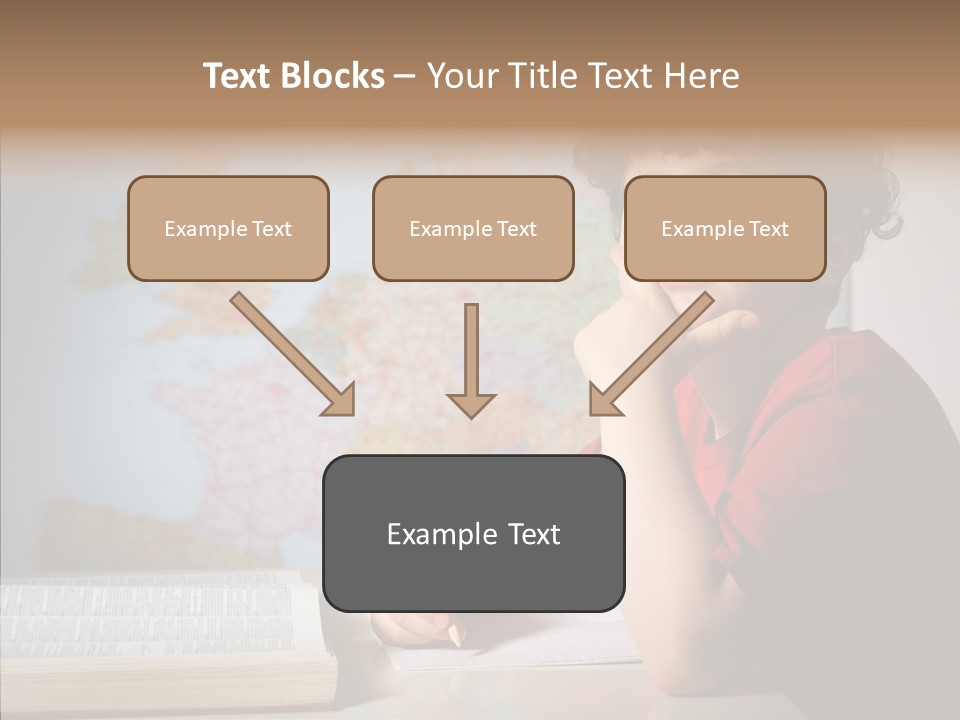 Text Blocks – Your Title Text Here

Example Text

Example Text

Example Text

Example Text